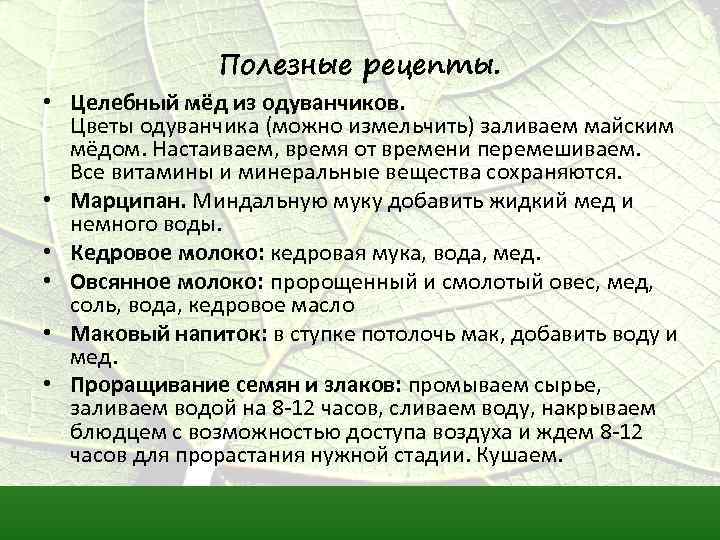 Полезные рецепты.

• Целебный мёд из одуванчиков. Цветы одуванчика (можно измельчить) заливаем майским мёдом. Настаиваем, время от времени перемешиваем. Все витамины и минеральные вещества сохраняются.
• Марципан. Миндальную муку добавить жидкий мед и немного воды.
• Кедровое молоко: кедровая мука, вода, мед.
• Овсянное молоко: пророщенный и смолотый овес, мед, соль, вода, кедровое масло
• Маковый напиток: в ступке потолочь мак, добавить воду и мед.
• Проращивание семян и злаков: промываем сырье, заливаем водой на 8-12 часов, сливаем воду, накрываем блюдцем с возможностью доступа воздуха и ждем 8-12 часов для прорастания нужной стадии. Кушаем.